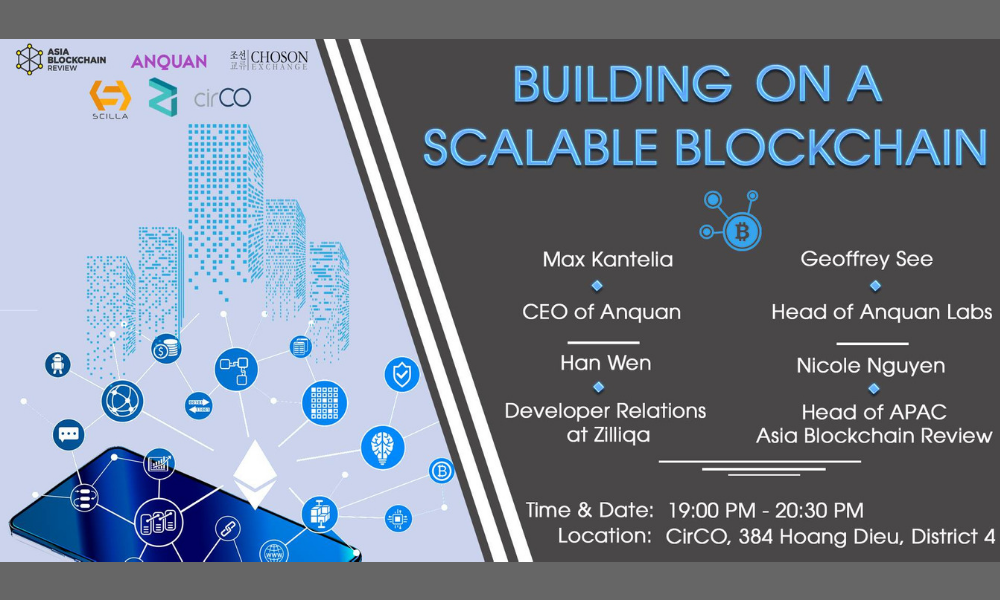 ASIA BLOCKCHAIN REVIEW

ANQUAN

조선 교환 CHOSON EXCHANGE

SCILLA

cirCO

BUILDING ON A SCALABLE BLOCKCHAIN

Max Kantelia

CEO of Anquan

Han Wen

Developer Relations at Zilliqa

Geoffrey See

Head of Anquan Labs

Nicole Nguyen

Head of APAC Asia Blockchain Review

Time & Date: 19:00 PM - 20:30 PM

Location: CirCO, 384 Hoang Dieu, District 4